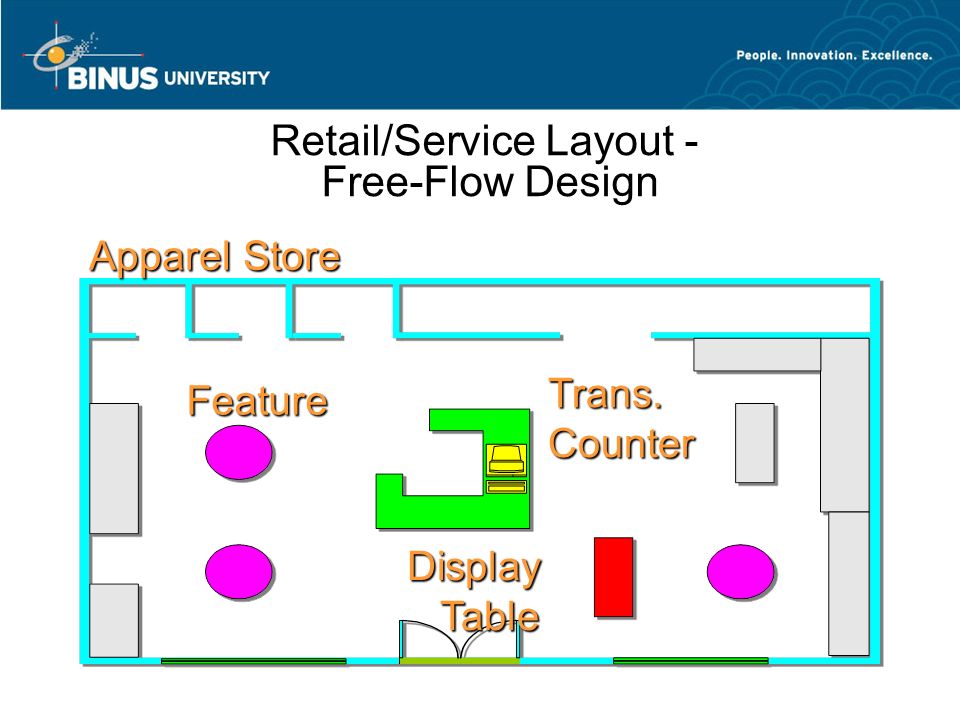 BINUS UNIVERSITY

People. Innovation. Excellence.

Retail/Service Layout - Free-Flow Design

Apparel Store

Feature

Trans. Counter

Display Table